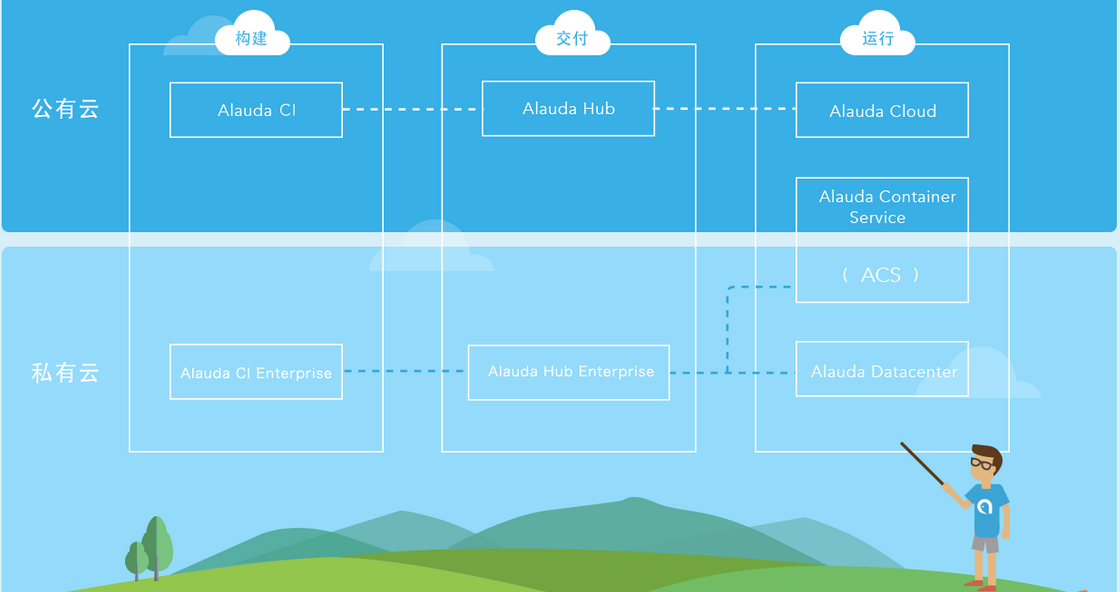 构建

交付

运行

公有云

Alauda CI

Alauda Hub

Alauda Cloud

Alauda Container Service

( ACS )

私有云

Alauda CI Enterprise

Alauda Hub Enterprise

Alauda Datacenter